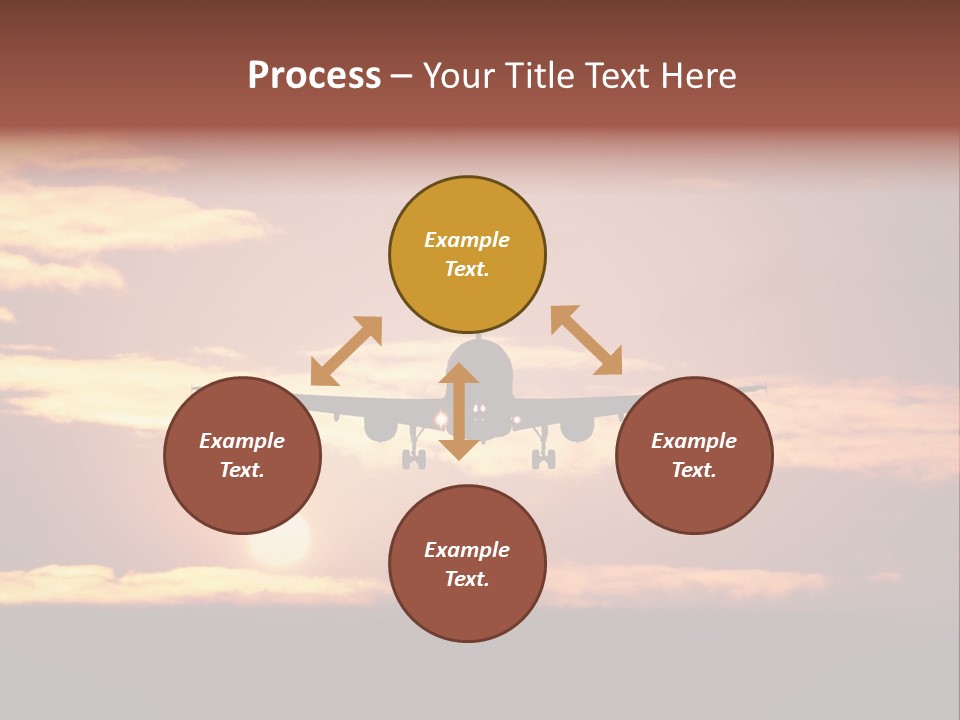 Process – Your Title Text Here

Example Text.

Example Text.

Example Text.

Example Text.